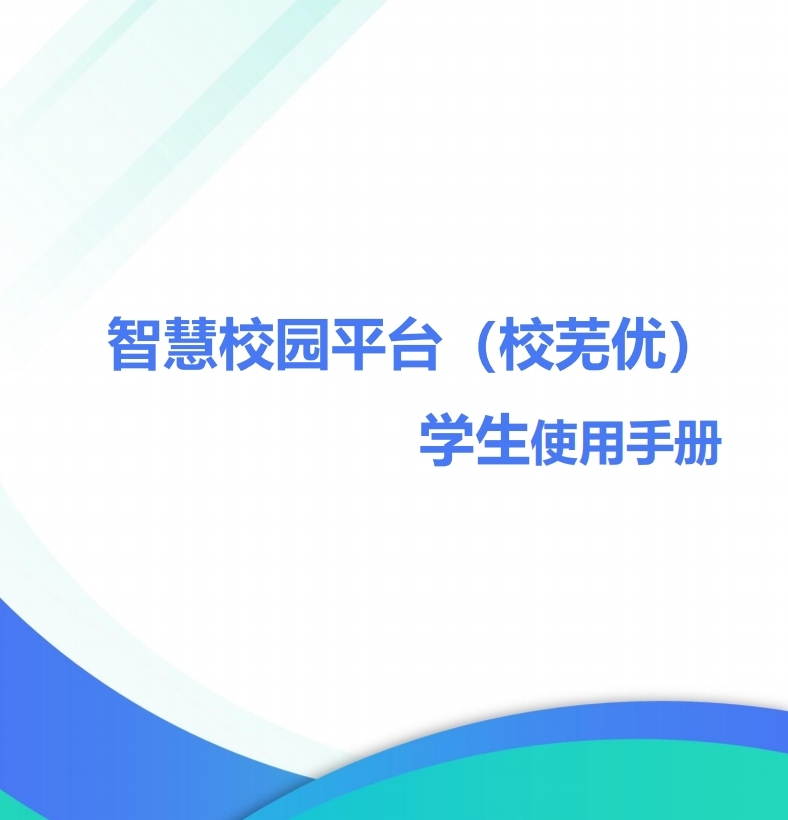 智慧校园平台（校芜优）

学生使用手册